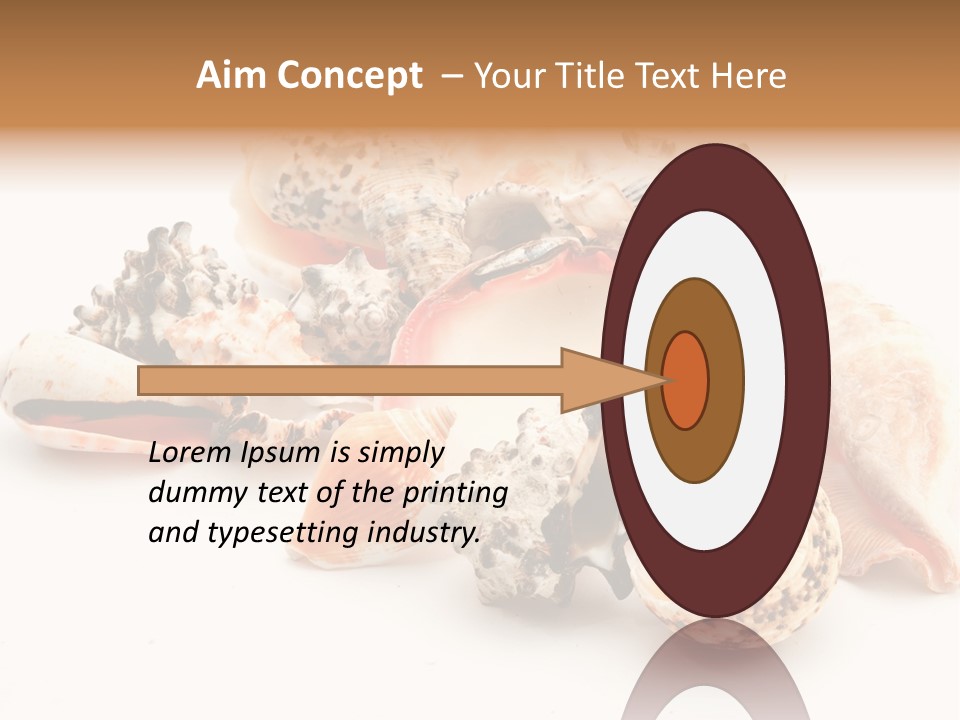 Aim Concept – Your Title Text Here

Lorem Ipsum is simply dummy text of the printing and typesetting industry.